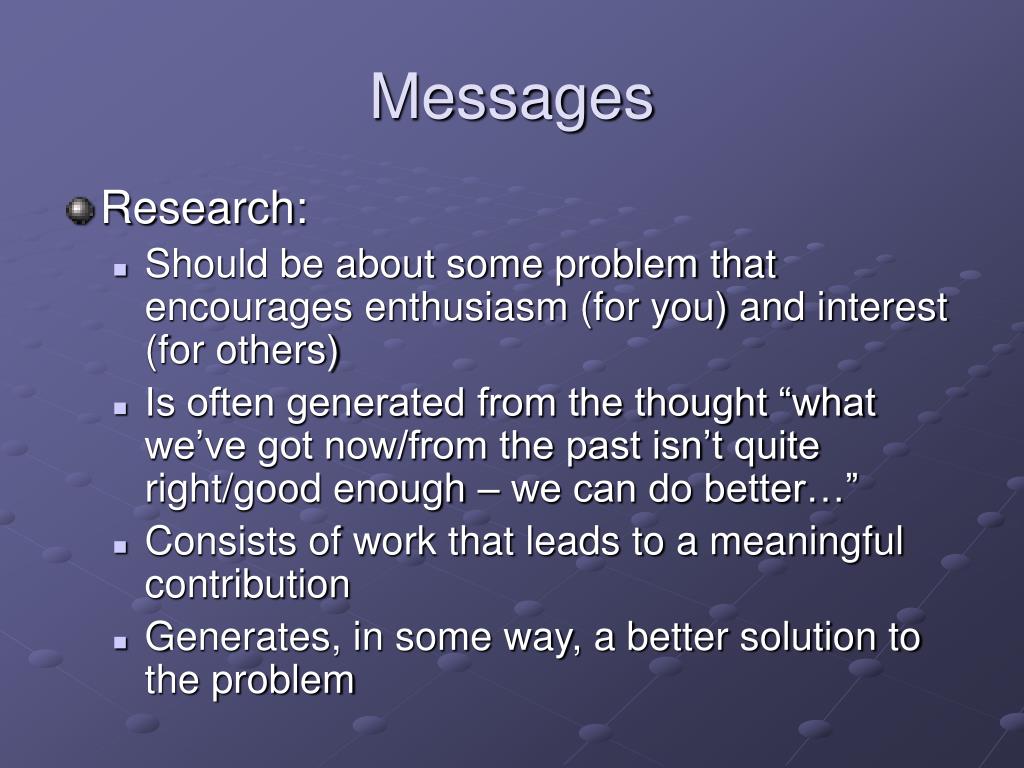 Messages

Research:
- Should be about some problem that encourages enthusiasm (for you) and interest (for others)
- Is often generated from the thought “what we’ve got now/from the past isn’t quite right/good enough – we can do better…”
- Consists of work that leads to a meaningful contribution
- Generates, in some way, a better solution to the problem